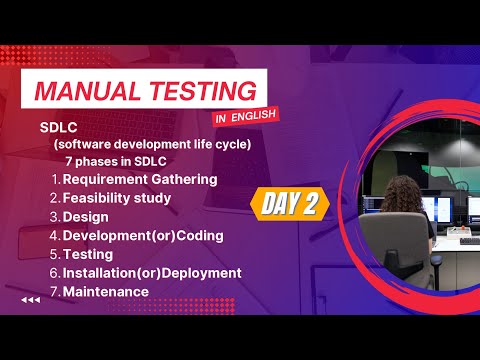 MANUAL TESTING

IN ENGLISH

SDLC
(software development life cycle)
7 phases in SDLC
1. Requirement Gathering
2. Feasibility study
3. Design
4. Development(or)Coding
5. Testing
6. Installation(or)Deployment
7. Maintenance

DAY 2